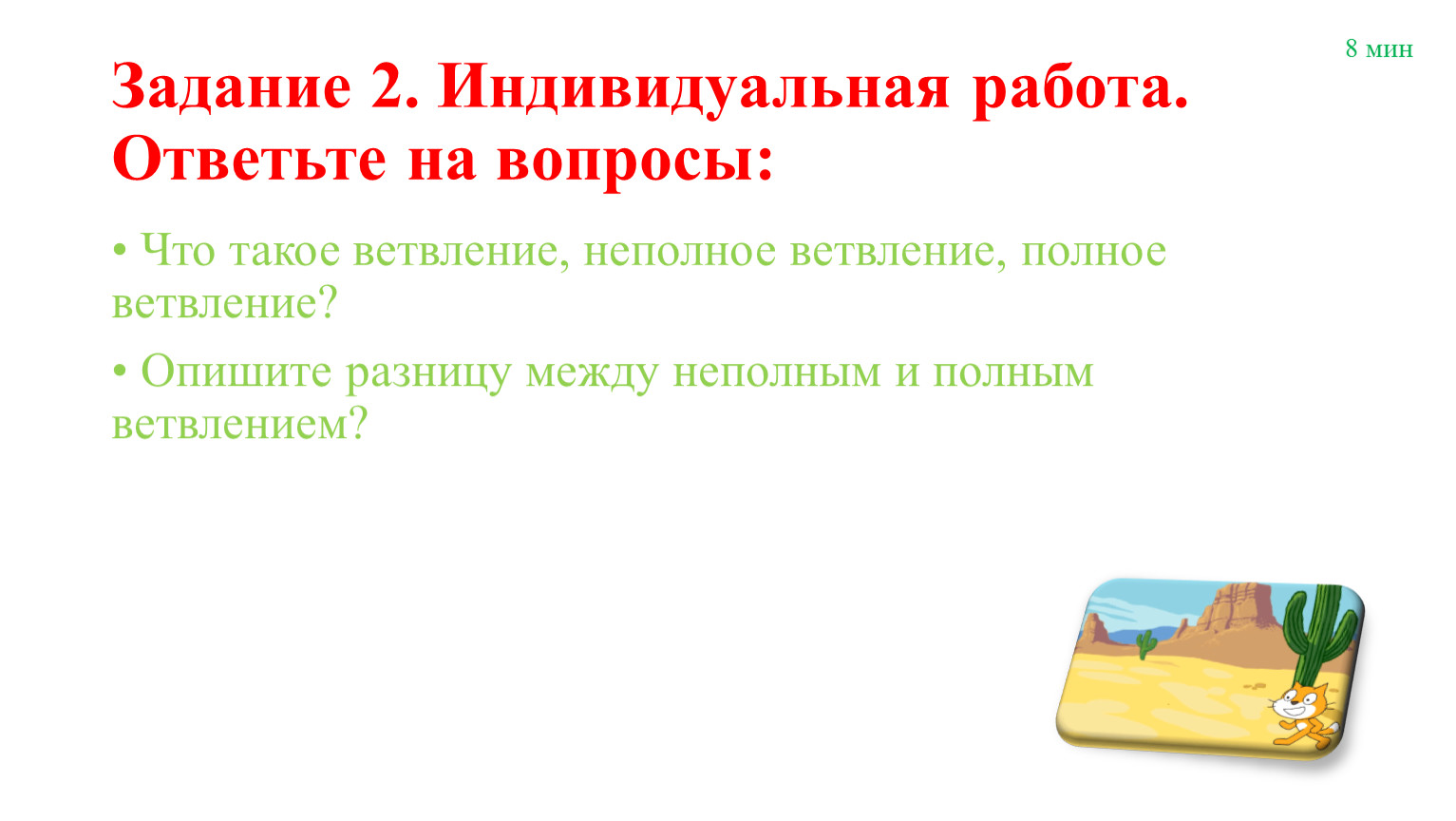 8 мин

Задание 2. Индивидуальная работа. Ответьте на вопросы:

• Что такое ветвление, неполное ветвление, полное ветвление?

• Опишите разницу между неполным и полным ветвлением?